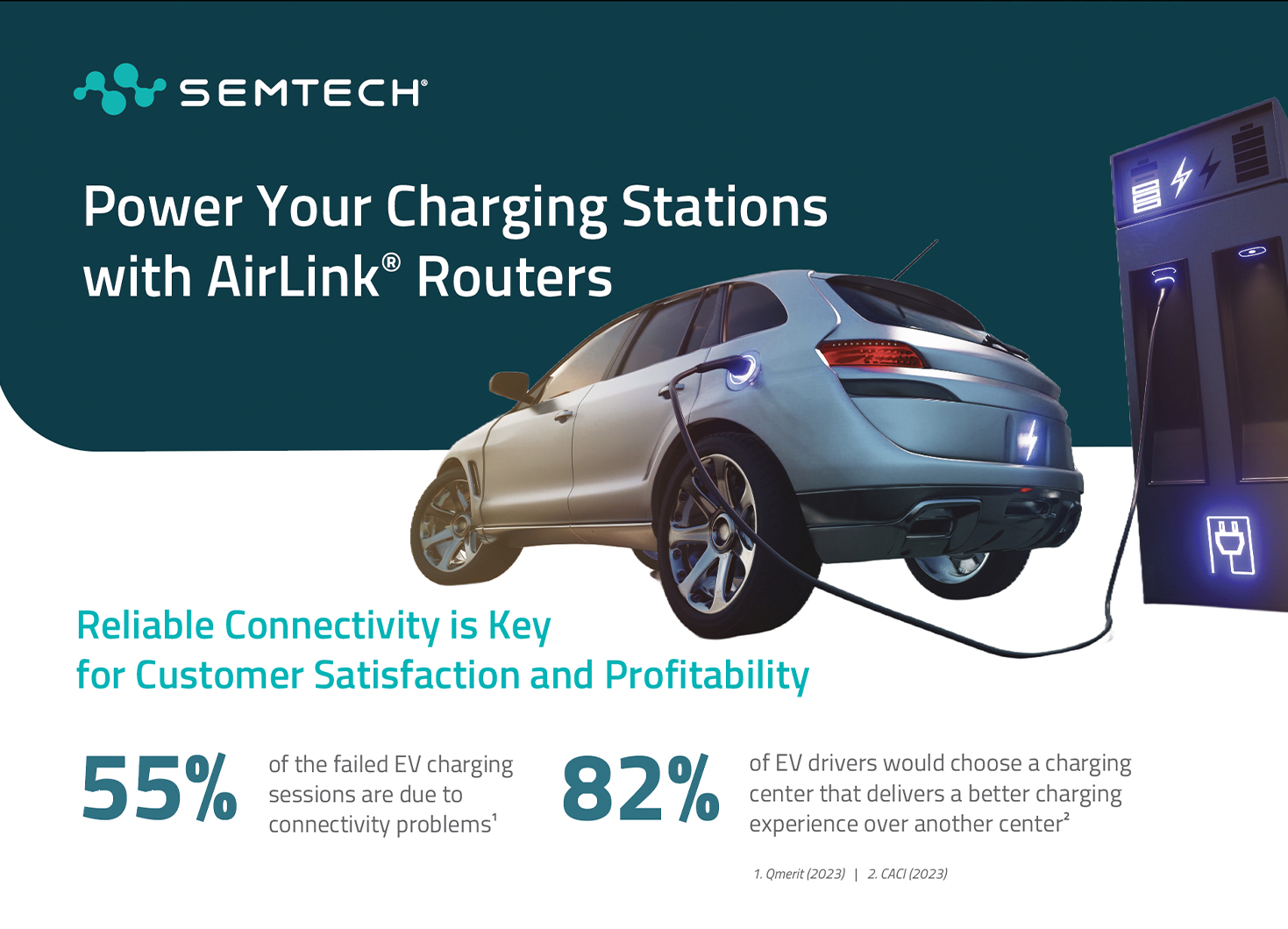 SEMTECH®

Power Your Charging Stations with AirLink® Routers

Reliable Connectivity is Key for Customer Satisfaction and Profitability

55% of the failed EV charging sessions are due to connectivity problems¹

82% of EV drivers would choose a charging center that delivers a better charging experience over another center²

1. Qmerit (2023) | 2. CACI (2023)